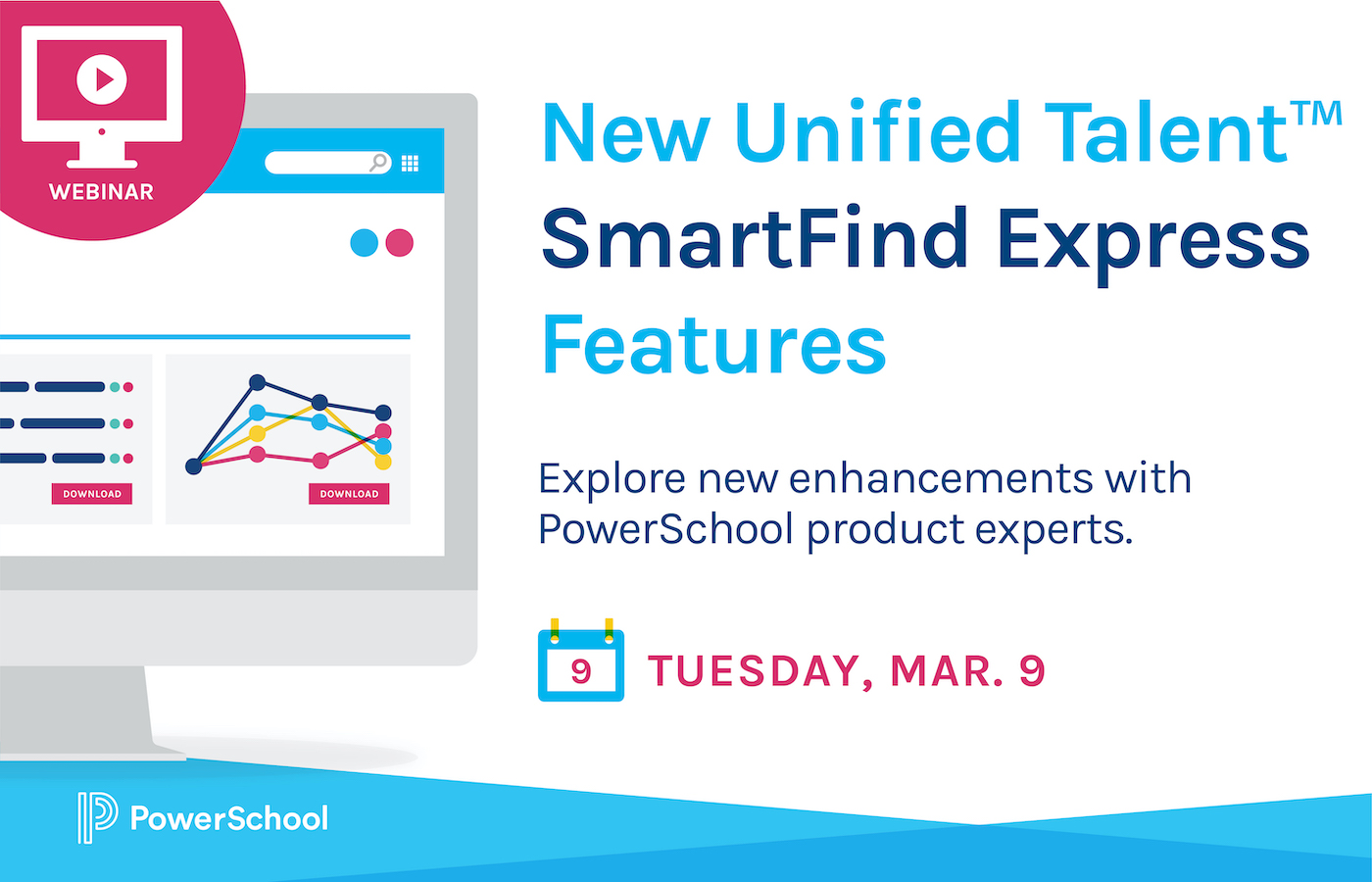 WEBINAR

DOWNLOAD

DOWNLOAD

New Unified Talent™ SmartFind Express Features

Explore new enhancements with PowerSchool product experts.

9

TUESDAY, MAR. 9

PowerSchool